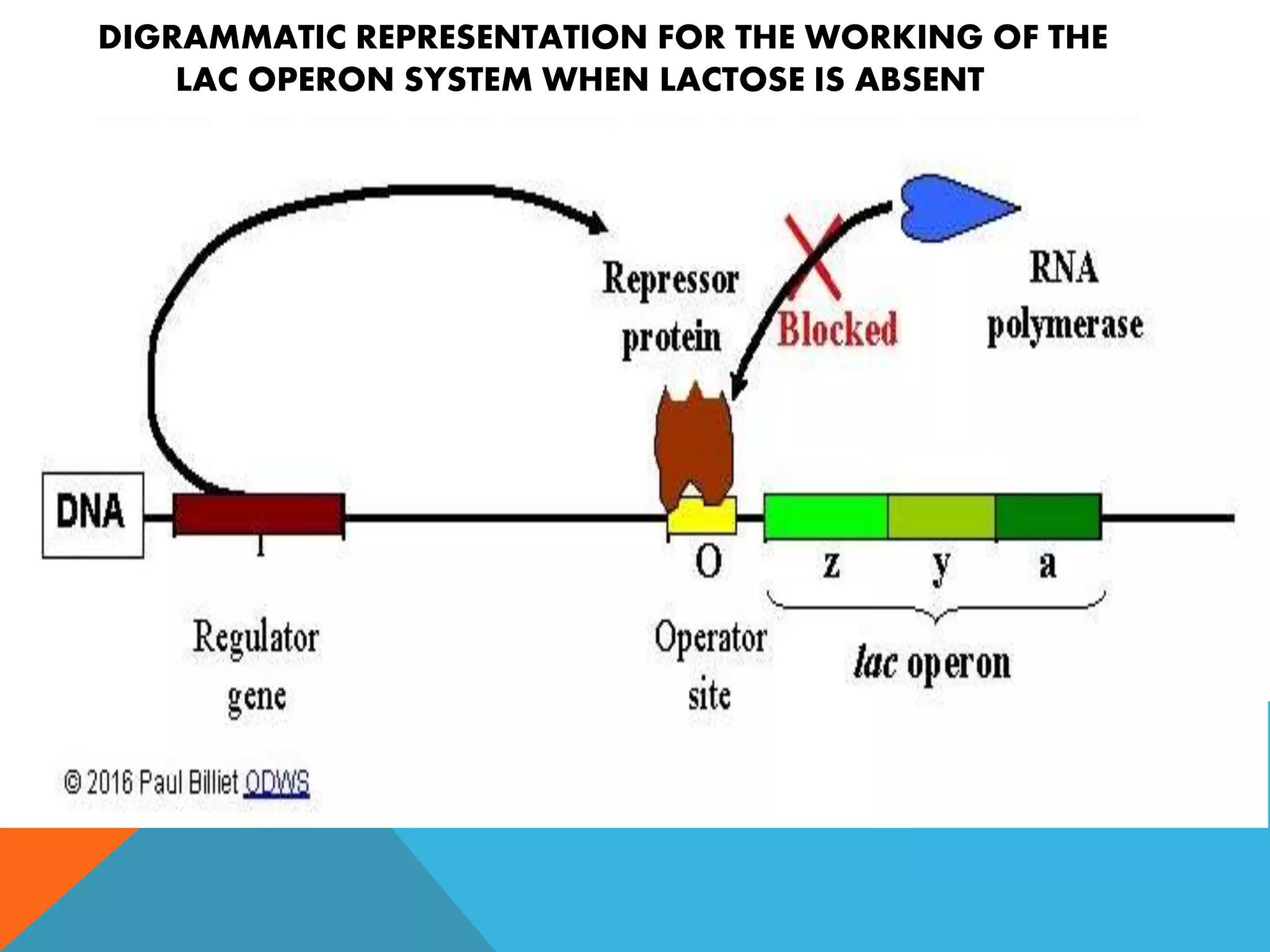 DIGRAMMATIC REPRESENTATION FOR THE WORKING OF THE LAC OPERON SYSTEM WHEN LACTOSE IS ABSENT

Repressor protein

Blocked

RNA polymerase

DNA

I

O

z

y

a

Regulator gene

Operator site

lac operon

© 2016 Paul Billiet ODWS